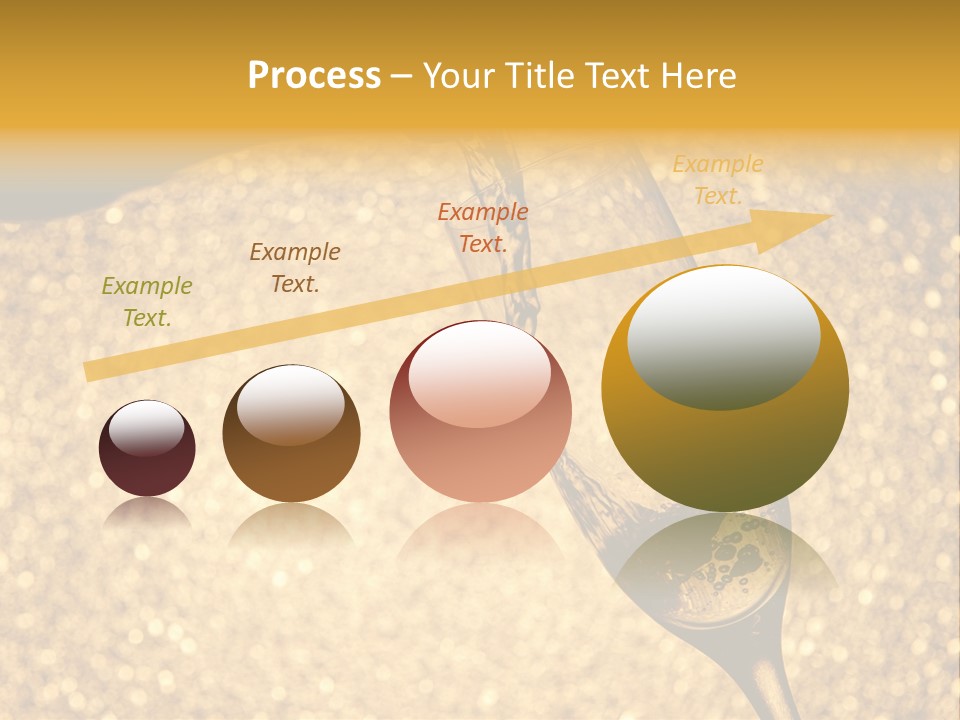 Process – Your Title Text Here

Example Text.

Example Text.

Example Text.

Example Text.